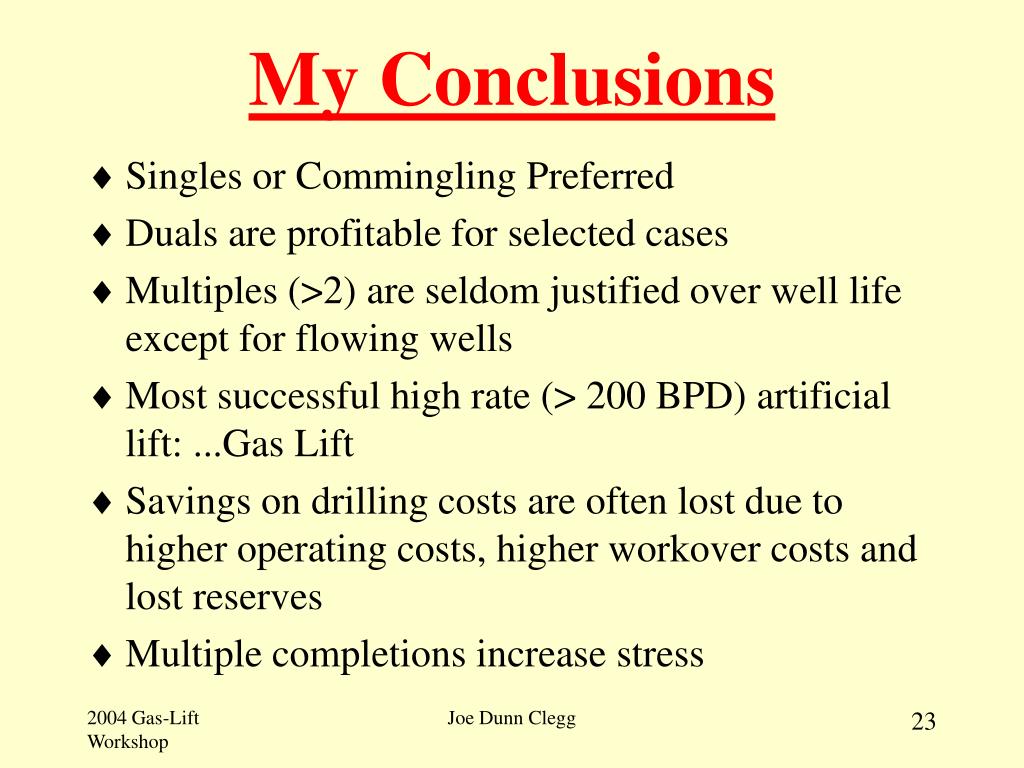 My Conclusions

♦ Singles or Commingling Preferred
♦ Duals are profitable for selected cases
♦ Multiples (>2) are seldom justified over well life except for flowing wells
♦ Most successful high rate (> 200 BPD) artificial lift: ...Gas Lift
♦ Savings on drilling costs are often lost due to higher operating costs, higher workover costs and lost reserves
♦ Multiple completions increase stress

2004 Gas-Lift Workshop

Joe Dunn Clegg

23